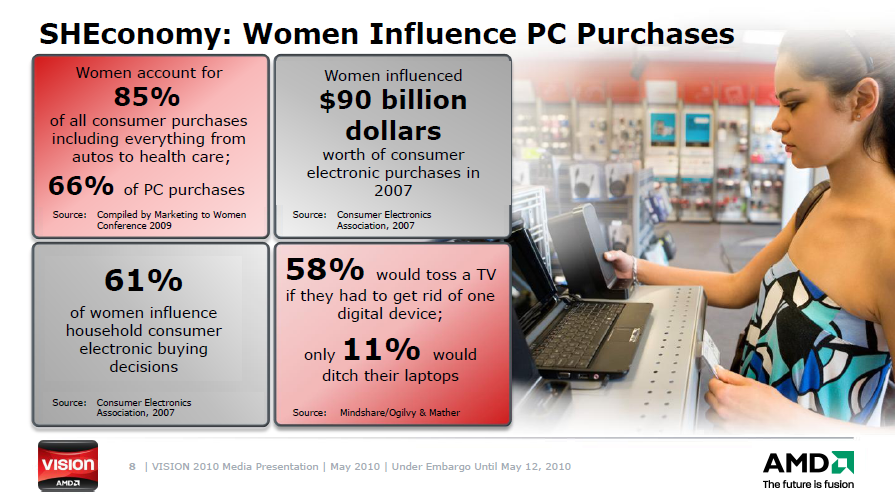 SHEconomy: Women Influence PC Purchases

Women account for
85%
of all consumer purchases including everything from autos to health care;
66% of PC purchases

Source: Compiled by Marketing to Women Conference 2009

Women influenced
$90 billion dollars
worth of consumer electronic purchases in 2007

Source: Consumer Electronics Association, 2007

61%
of women influence household consumer electronic buying decisions

Source: Consumer Electronics Association, 2007

58% would toss a TV if they had to get rid of one digital device;
only 11% would ditch their laptops

Source: Mindshare/Ogilvy & Mather

VISION AMD

8 | VISION 2010 Media Presentation | May 2010 | Under Embargo Until May 12, 2010

AMD
The future is fusion